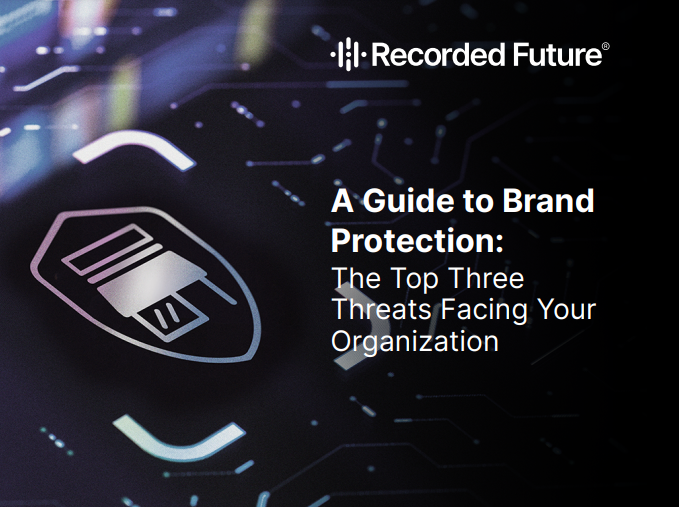 Recorded Future®

A Guide to Brand Protection:
The Top Three Threats Facing Your Organization